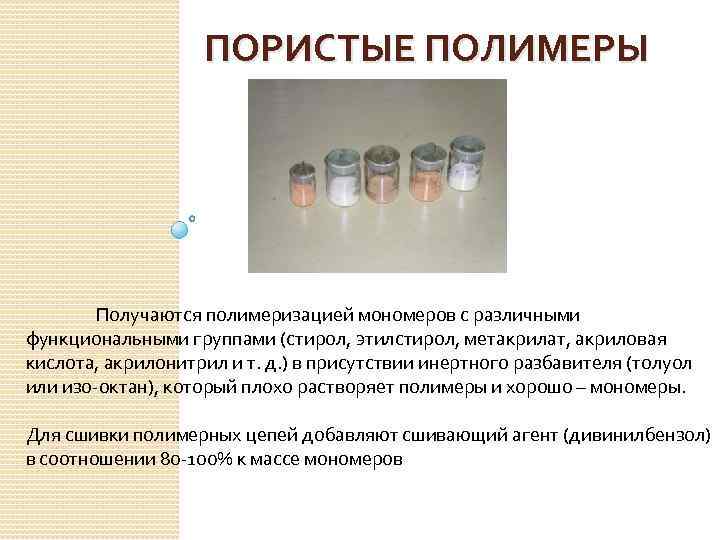 ПОРИСТЫЕ ПОЛИМЕРЫ

Получаются полимеризацией мономеров с различными функциональными группами (стирол, этилстирол, метакрилат, акриловая кислота, акрилонитрил и т. д.) в присутствии инертного разбавителя (толуол или изо-октан), который плохо растворяет полимеры и хорошо – мономеры.

Для сшивки полимерных цепей добавляют сшивающий агент (дивинилбензол) в соотношении 80-100% к массе мономеров